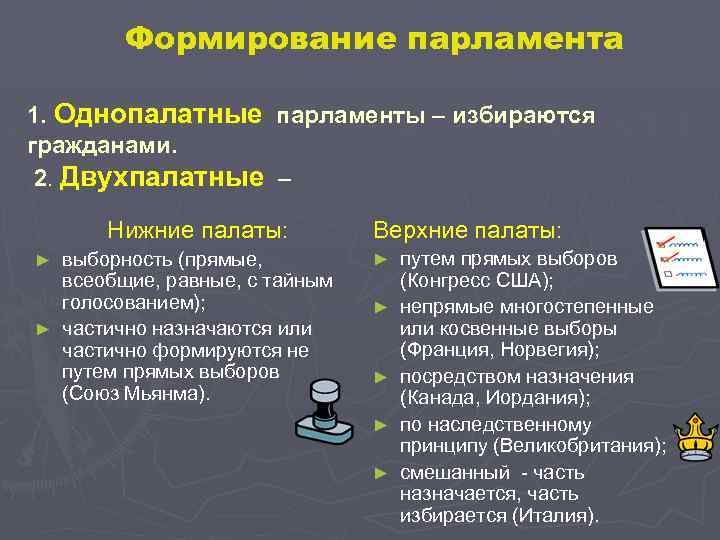 Формирование парламента

1. Однопалатные парламенты – избираются гражданами.

2. Двухпалатные –

Нижние палаты:

► выборность (прямые, всеобщие, равные, с тайным голосованием);

► частично назначаются или частично формируются не путем прямых выборов (Союз Мьянма).

Верхние палаты:

► путем прямых выборов (Конгресс США);

► непрямые многостепенные или косвенные выборы (Франция, Норвегия);

► посредством назначения (Канада, Иордания);

► по наследственному принципу (Великобритания);

► смешанный - часть назначается, часть избирается (Италия).